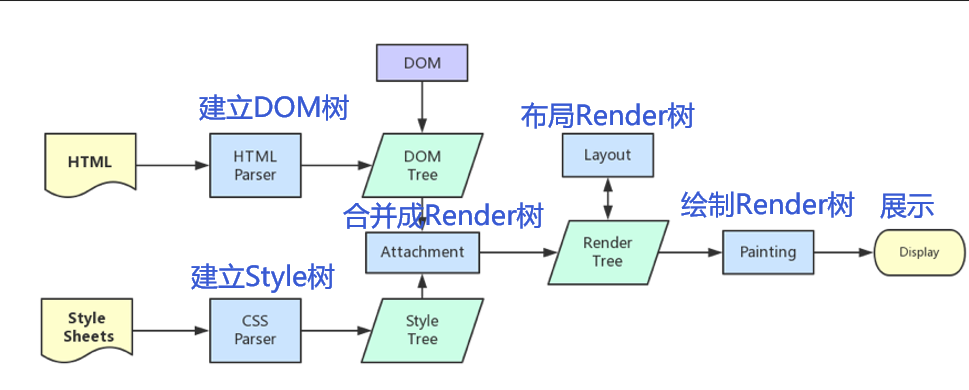 DOM

建立DOM树

布局Render树

HTML

HTML Parser

DOM Tree

Layout

合并成Render树

绘制Render树

展示

Attachment

Render Tree

Painting

Display

建立Style树

Style Sheets

CSS Parser

Style Tree